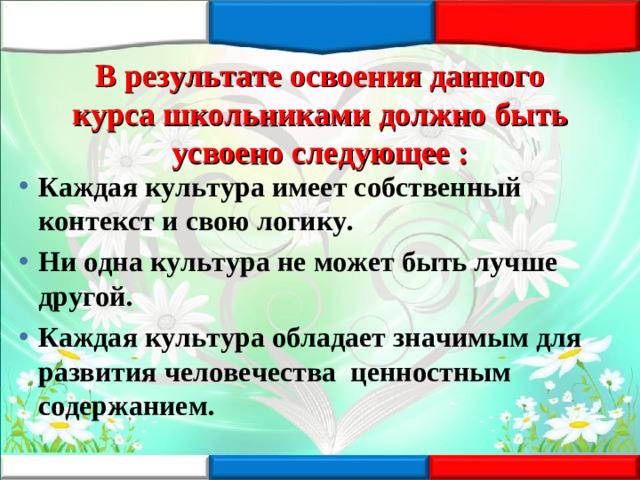 В результате освоения данного курса школьниками должно быть усвоено следующее :

• Каждая культура имеет собственный контекст и свою логику.

• Ни одна культура не может быть лучше другой.

• Каждая культура обладает значимым для развития человечества ценностным содержанием.